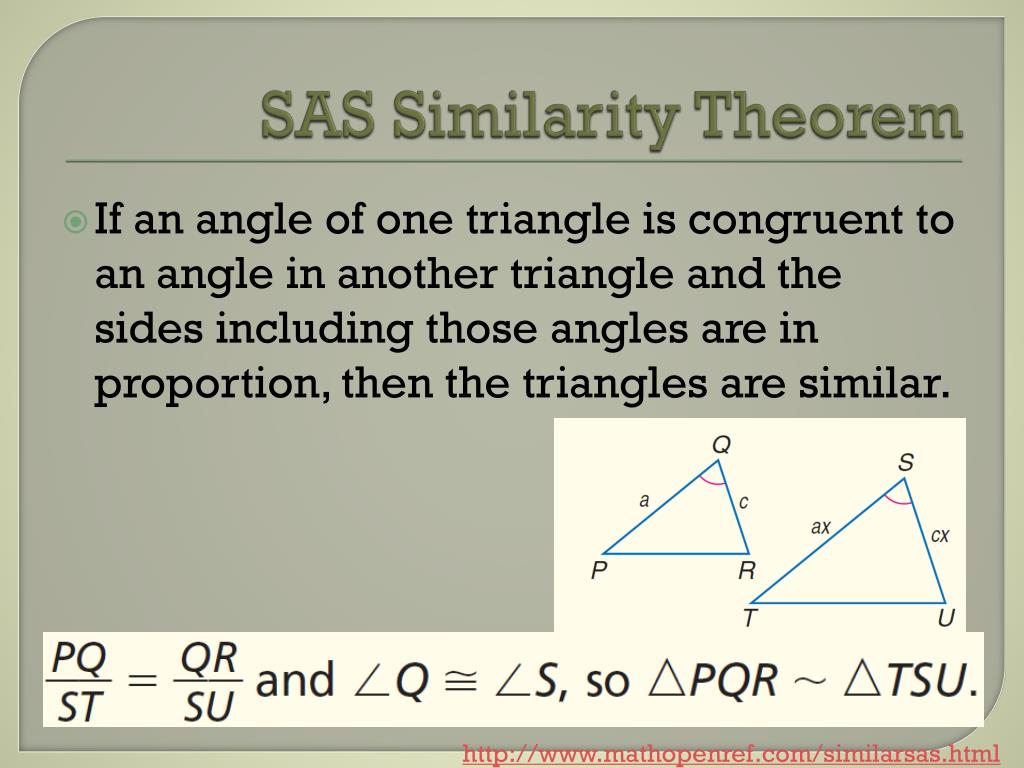 SAS Similarity Theorem

If an angle of one triangle is congruent to an angle in another triangle and the sides including those angles are in proportion, then the triangles are similar.

Q
a
c
P
R
S
ax
cx
T
U

$\frac{PQ}{ST} = \frac{QR}{SU}$ and $\angle Q \cong \angle S$, so $\triangle PQR \sim \triangle TSU$.

http://www.mathopenref.com/similarsas.html